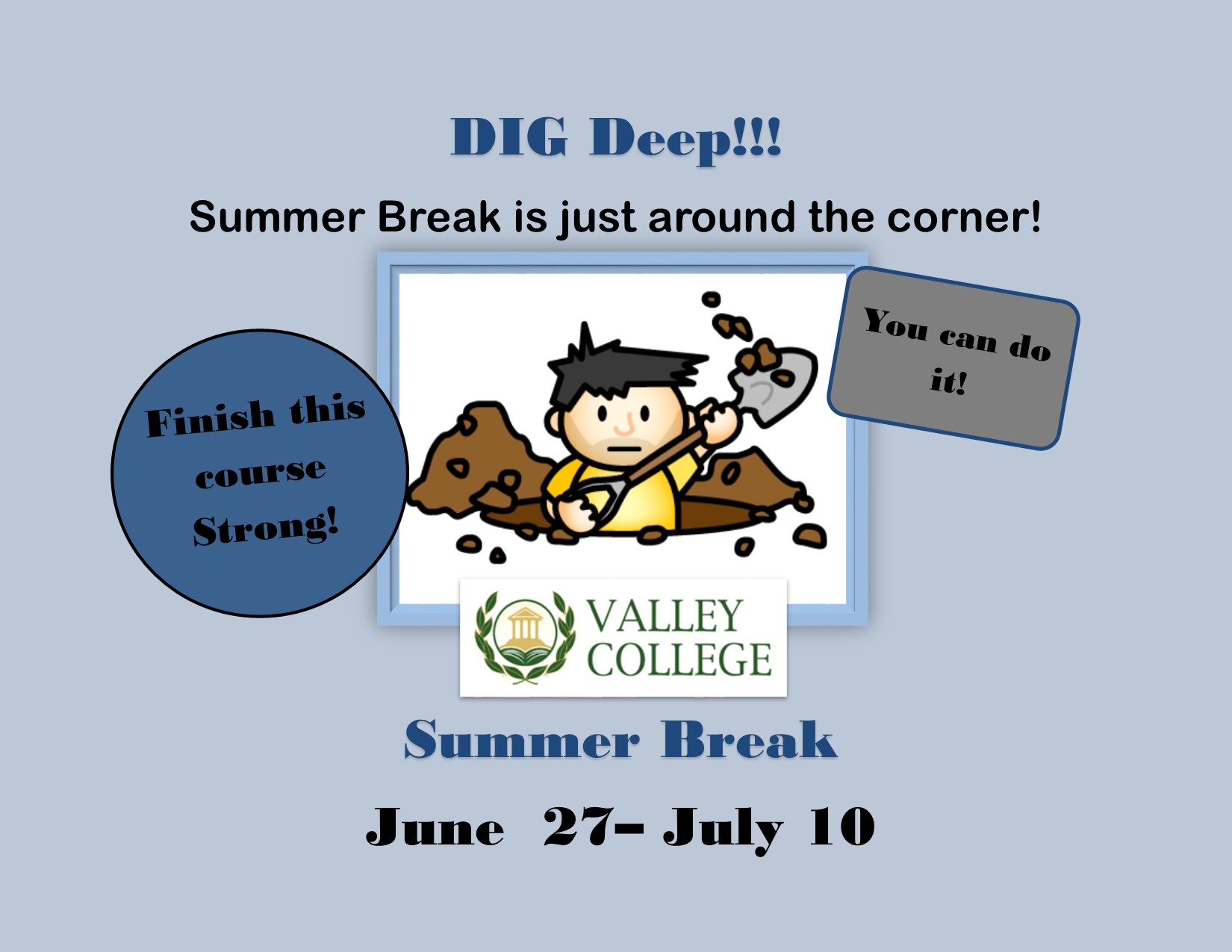 DIG Deep!!!

Summer Break is just around the corner!

Finish this course Strong!

You can do it!

VALLEY COLLEGE

Summer Break

June 27– July 10